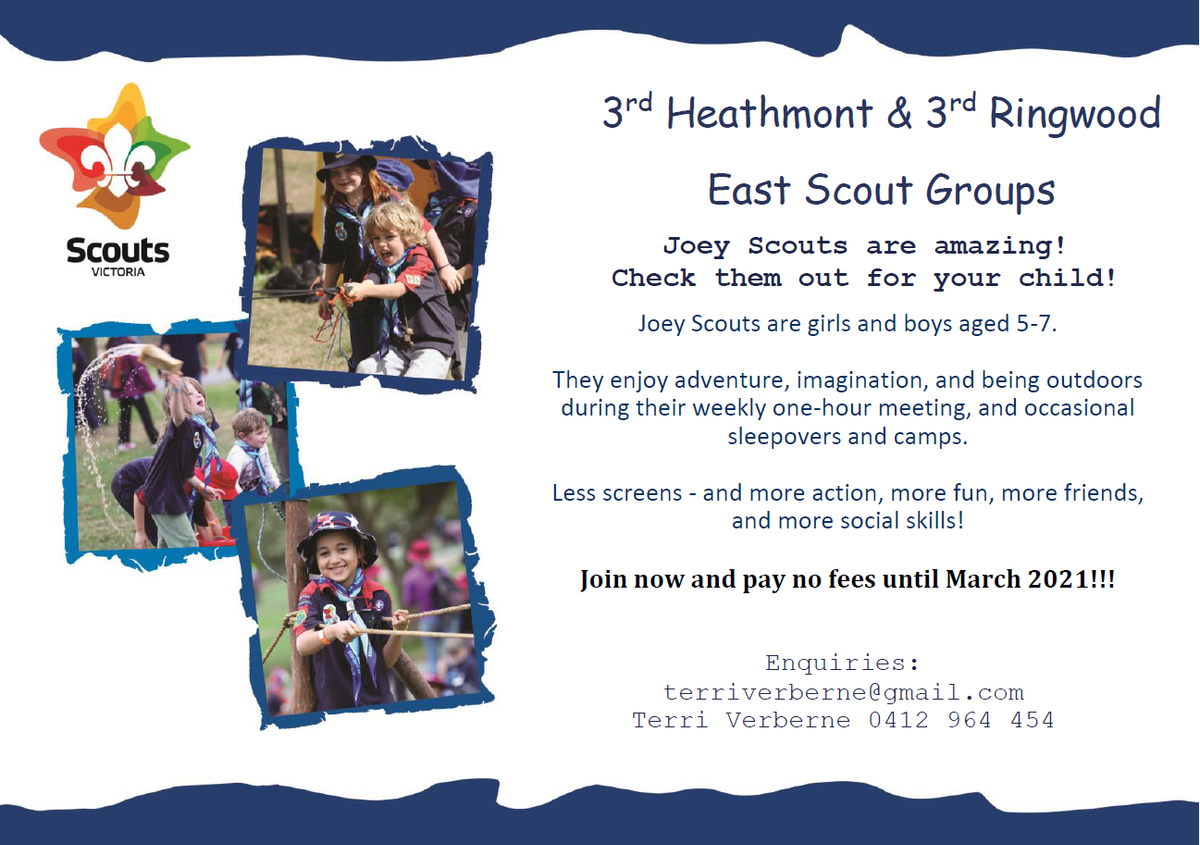 Scouts
VICTORIA

3rd Heathmont & 3rd Ringwood

East Scout Groups

Joey Scouts are amazing!
Check them out for your child!

Joey Scouts are girls and boys aged 5-7.

They enjoy adventure, imagination, and being outdoors during their weekly one-hour meeting, and occasional sleepovers and camps.

Less screens - and more action, more fun, more friends, and more social skills!

Join now and pay no fees until March 2021!!!

Enquiries:
terriverberne@gmail.com
Terri Verberne 0412 964 454